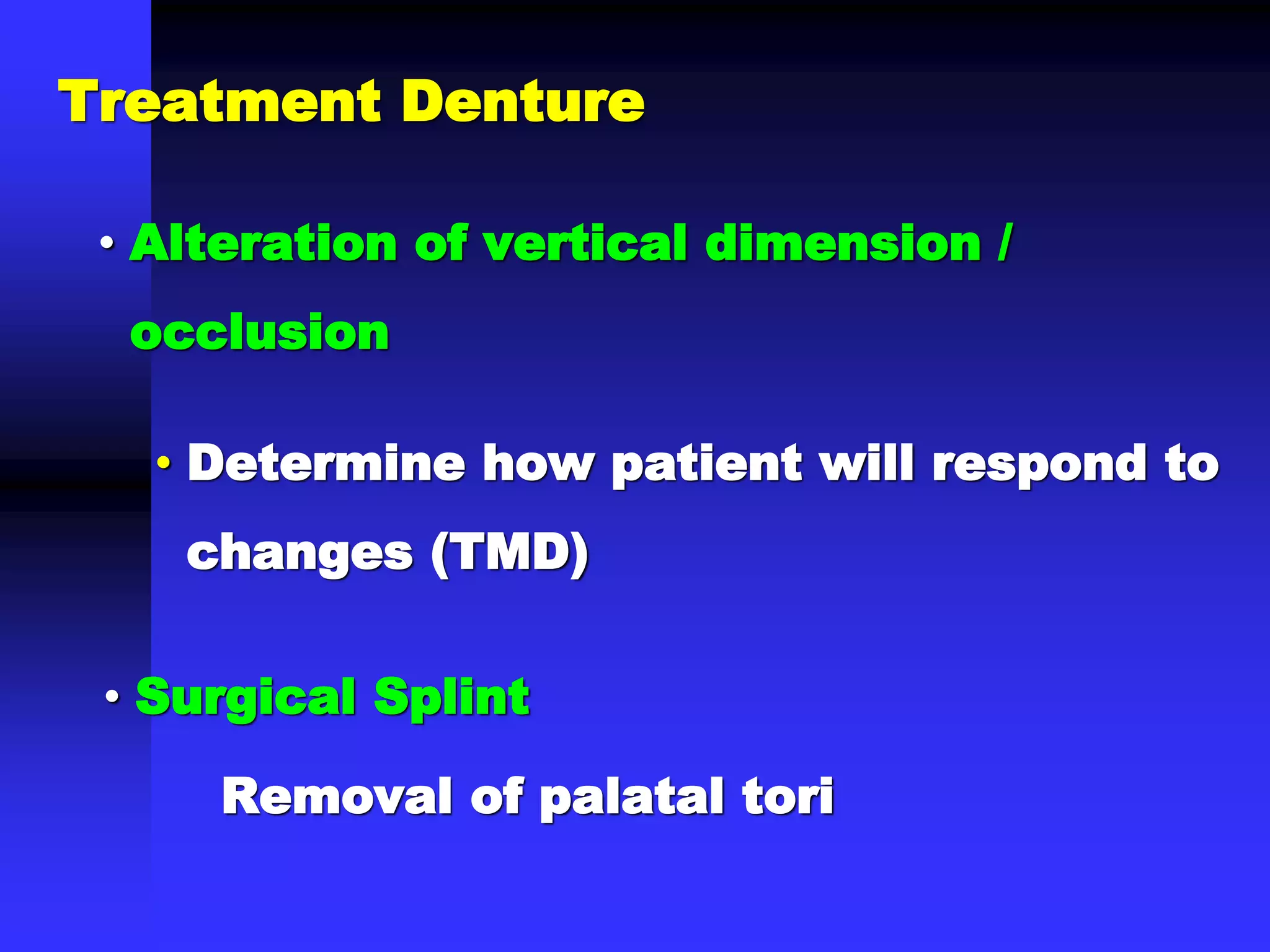 Treatment Denture

• Alteration of vertical dimension / occlusion

• Determine how patient will respond to changes (TMD)

• Surgical Splint

Removal of palatal tori